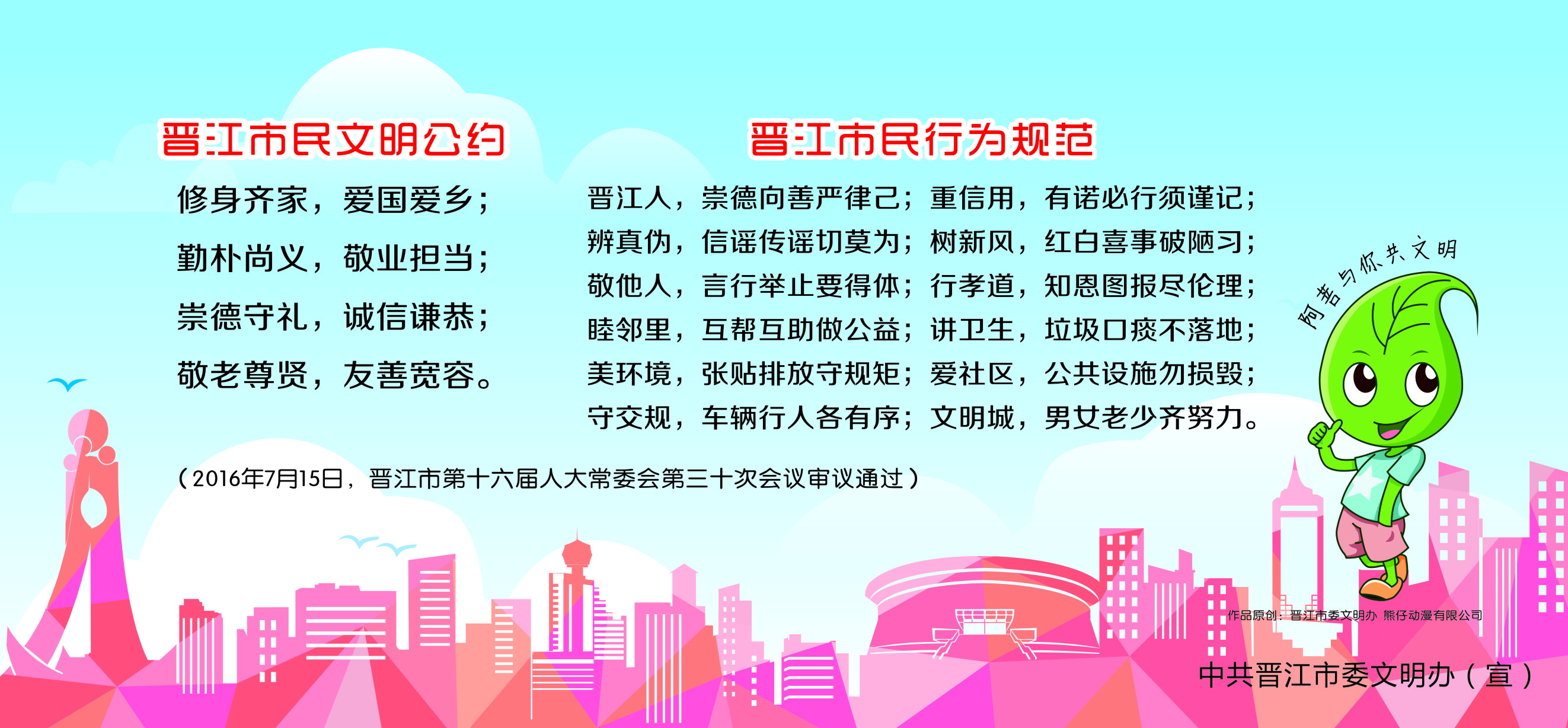 晋江市民文明公约

修身齐家，爱国爱乡；
勤朴尚义，敬业担当；
崇德守礼，诚信谦恭；
敬老尊贤，友善宽容。

晋江市民行为规范

晋江人，崇德向善严律己；重信用，有诺必行须谨记；
辨真伪，信谣传谣切莫为；树新风，红白喜事破陋习；
敬他人，言行举止要得体；行孝道，知恩图报尽伦理；
睦邻里，互帮互助做公益；讲卫生，垃圾口痰不落地；
美环境，张贴排放守规矩；爱社区，公共设施勿损毁；
守交规，车辆行人各有序；文明城，男女老少齐努力。

（2016年7月15日，晋江市第十六届人大常委会第三十次会议审议通过）

阿善与你共文明

作品原创：晋江市委文明办 熊仔动漫有限公司

中共晋江市委文明办（宣）